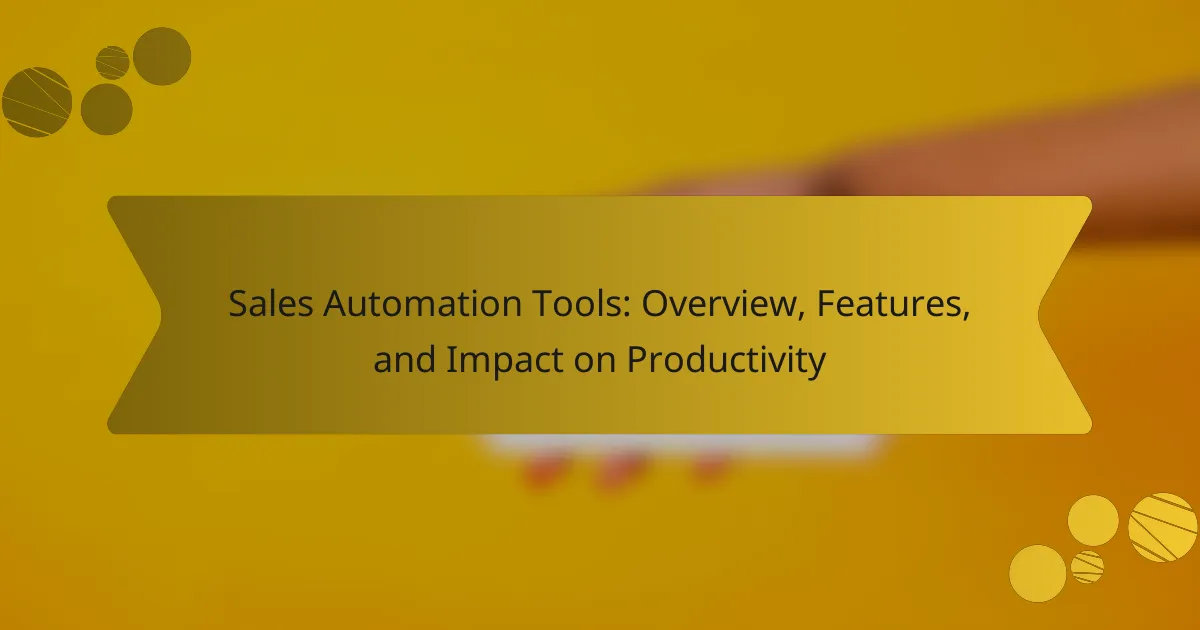 Sales Automation Tools: Overview, Features, and Impact on Productivity